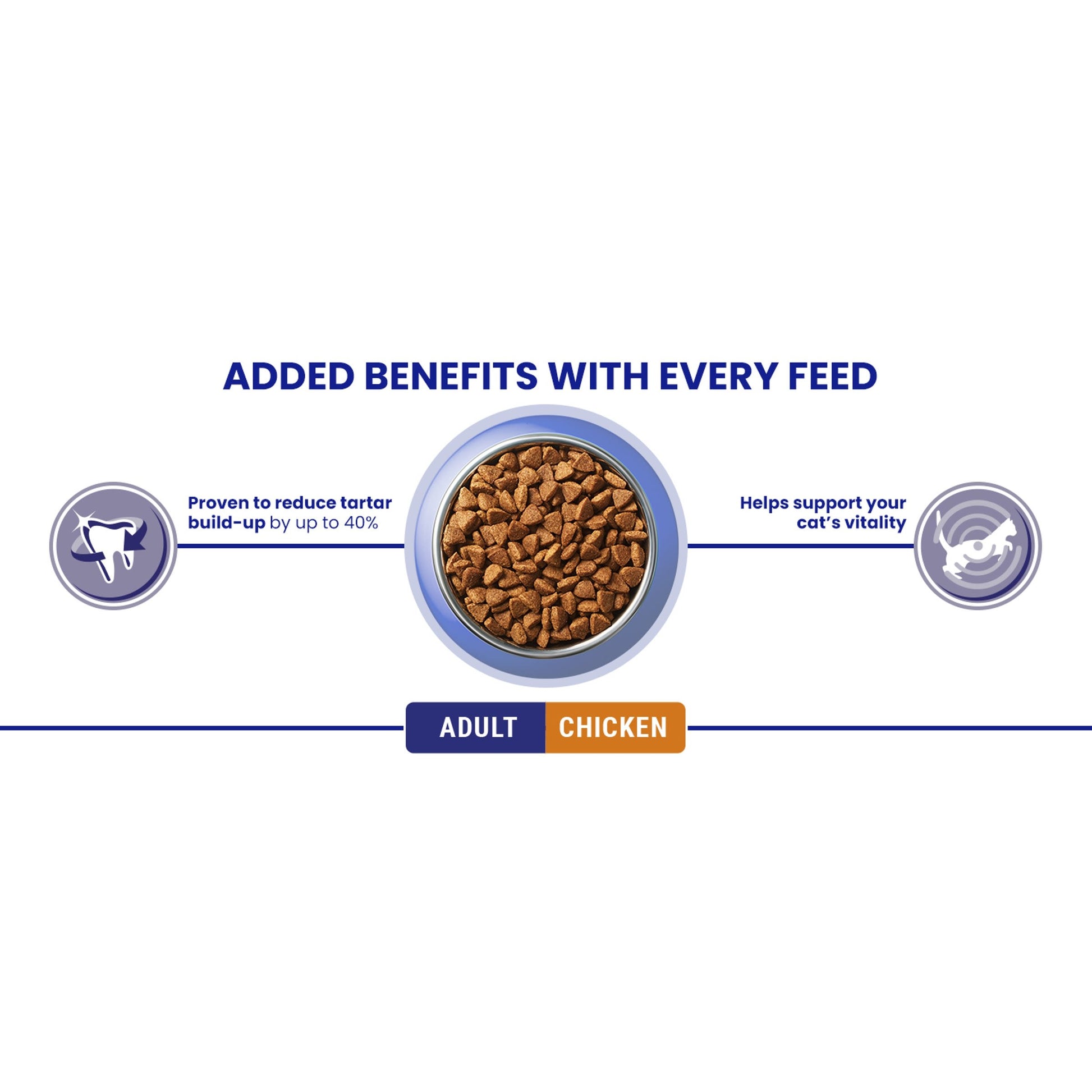 ADDED BENEFITS WITH EVERY FEED

Proven to reduce tartar build-up by up to 40%

Helps support your cat's vitality

ADULT CHICKEN